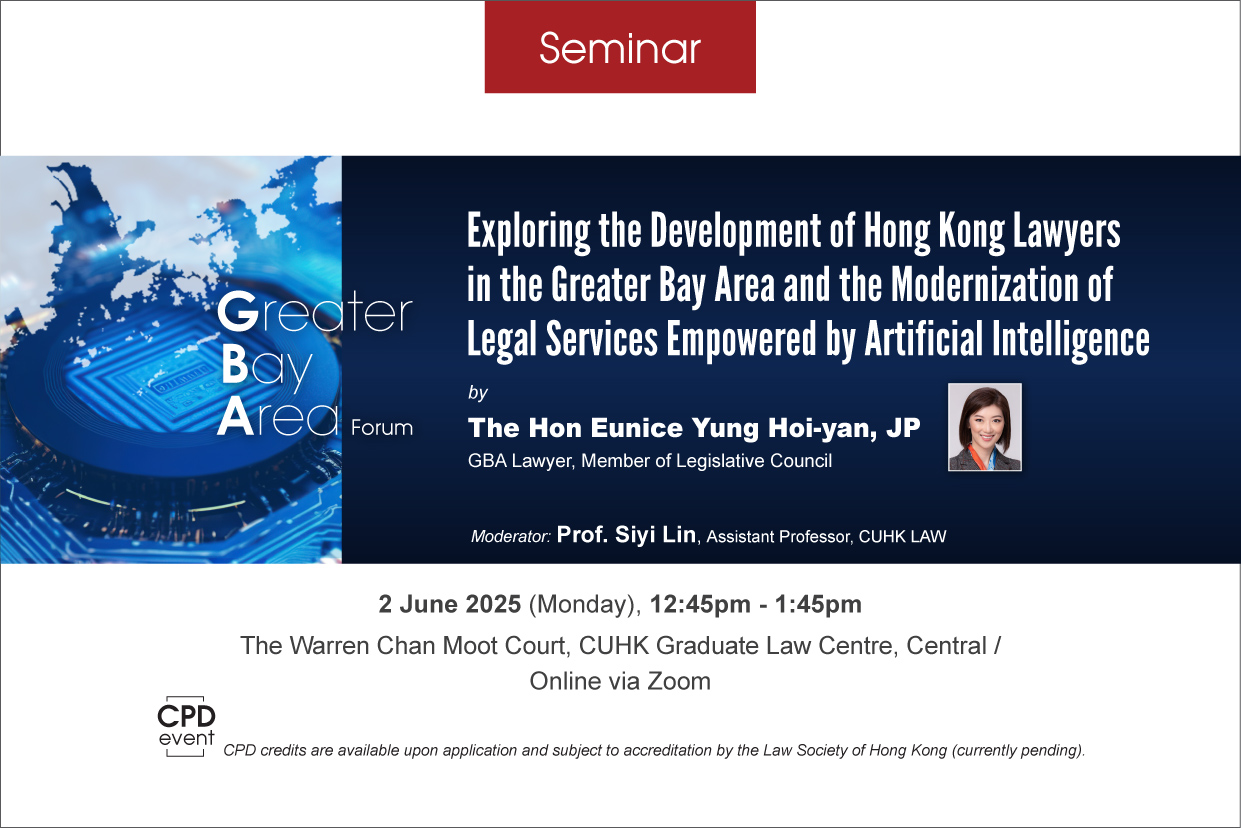 Seminar

Greater Bay Area Forum

Exploring the Development of Hong Kong Lawyers in the Greater Bay Area and the Modernization of Legal Services Empowered by Artificial Intelligence

by

The Hon Eunice Yung Hoi-yan, JP
GBA Lawyer, Member of Legislative Council

Moderator: Prof. Siyi Lin, Assistant Professor, CUHK LAW

2 June 2025 (Monday), 12:45pm - 1:45pm

The Warren Chan Moot Court, CUHK Graduate Law Centre, Central / Online via Zoom

CPD event

CPD credits are available upon application and subject to accreditation by the Law Society of Hong Kong (currently pending).